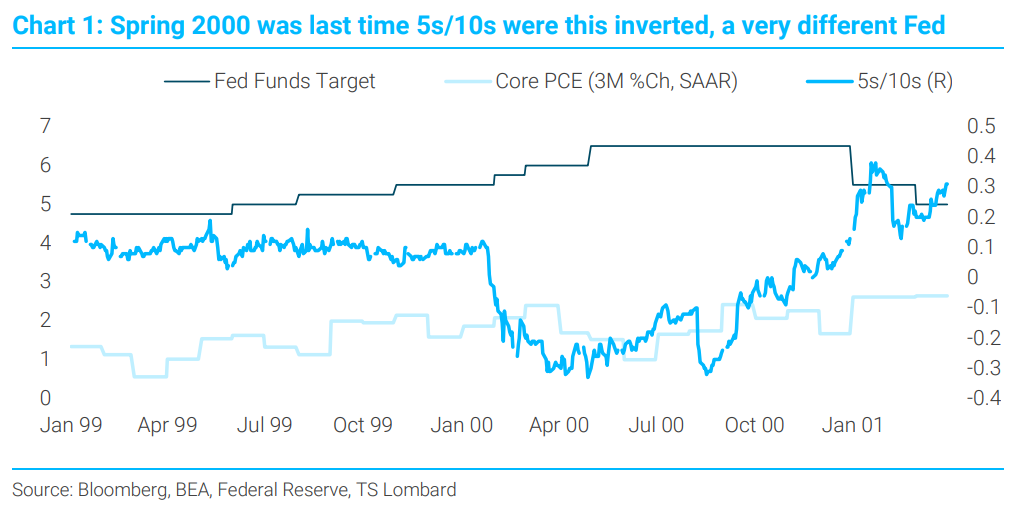 Chart 1: Spring 2000 was last time 5s/10s were this inverted, a very different Fed

Fed Funds Target
Core PCE (3M %Ch, SAAR)
5s/10s (R)

7
6
5
4
3
2
1
0

0.5
0.4
0.3
0.2
0.1
0
-0.1
-0.2
-0.3
-0.4

Jan 99
Apr 99
Jul 99
Oct 99
Jan 00
Apr 00
Jul 00
Oct 00
Jan 01

Source: Bloomberg, BEA, Federal Reserve, TS Lombard